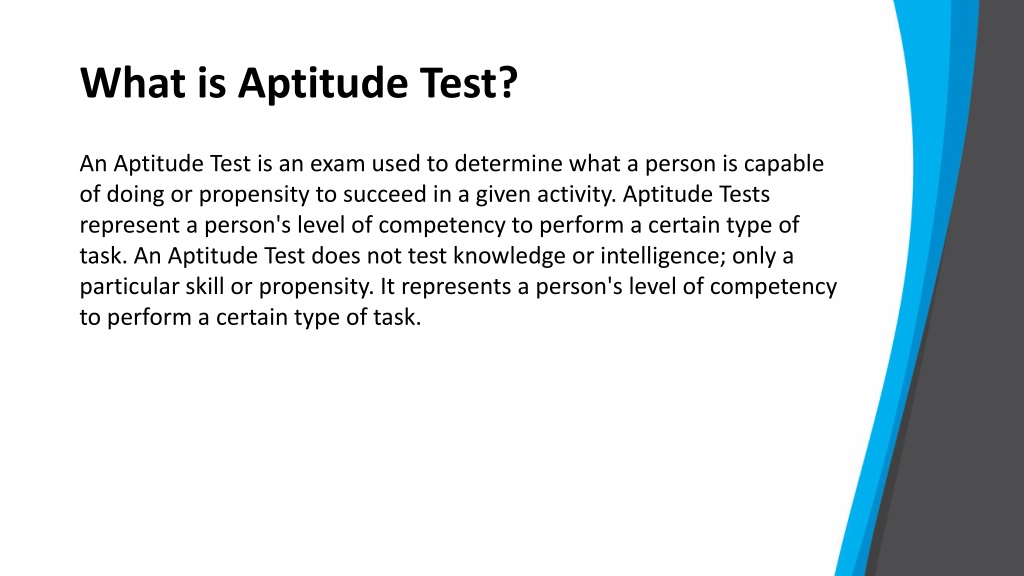 What is Aptitude Test?

An Aptitude Test is an exam used to determine what a person is capable of doing or propensity to succeed in a given activity. Aptitude Tests represent a person's level of competency to perform a certain type of task. An Aptitude Test does not test knowledge or intelligence; only a particular skill or propensity. It represents a person's level of competency to perform a certain type of task.